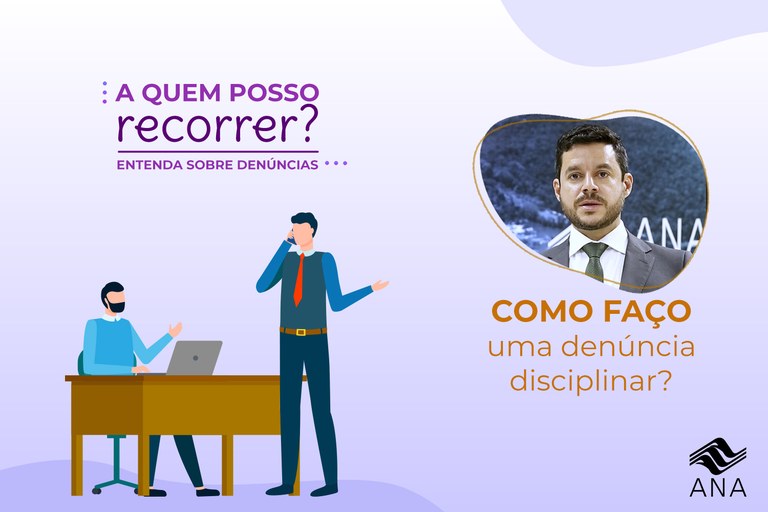 A QUEM POSSO recorrer?
ENTENDA SOBRE DENÚNCIAS

ANA

COMO FAÇO uma denúncia disciplinar?

ANA